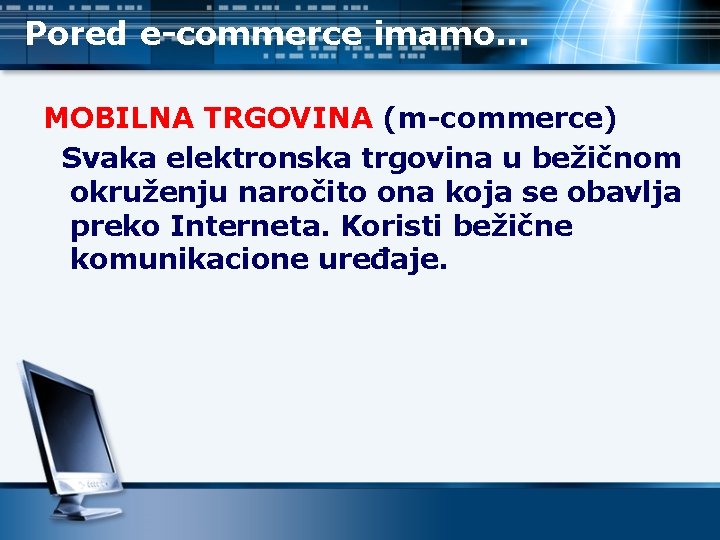 Pored e-commerce imamo...

MOBILNA TRGOVINA (m-commerce)

Svaka elektronska trgovina u bežičnom okruženju naročito ona koja se obavlja preko Interneta. Koristi bežične komunikacione uređaje.